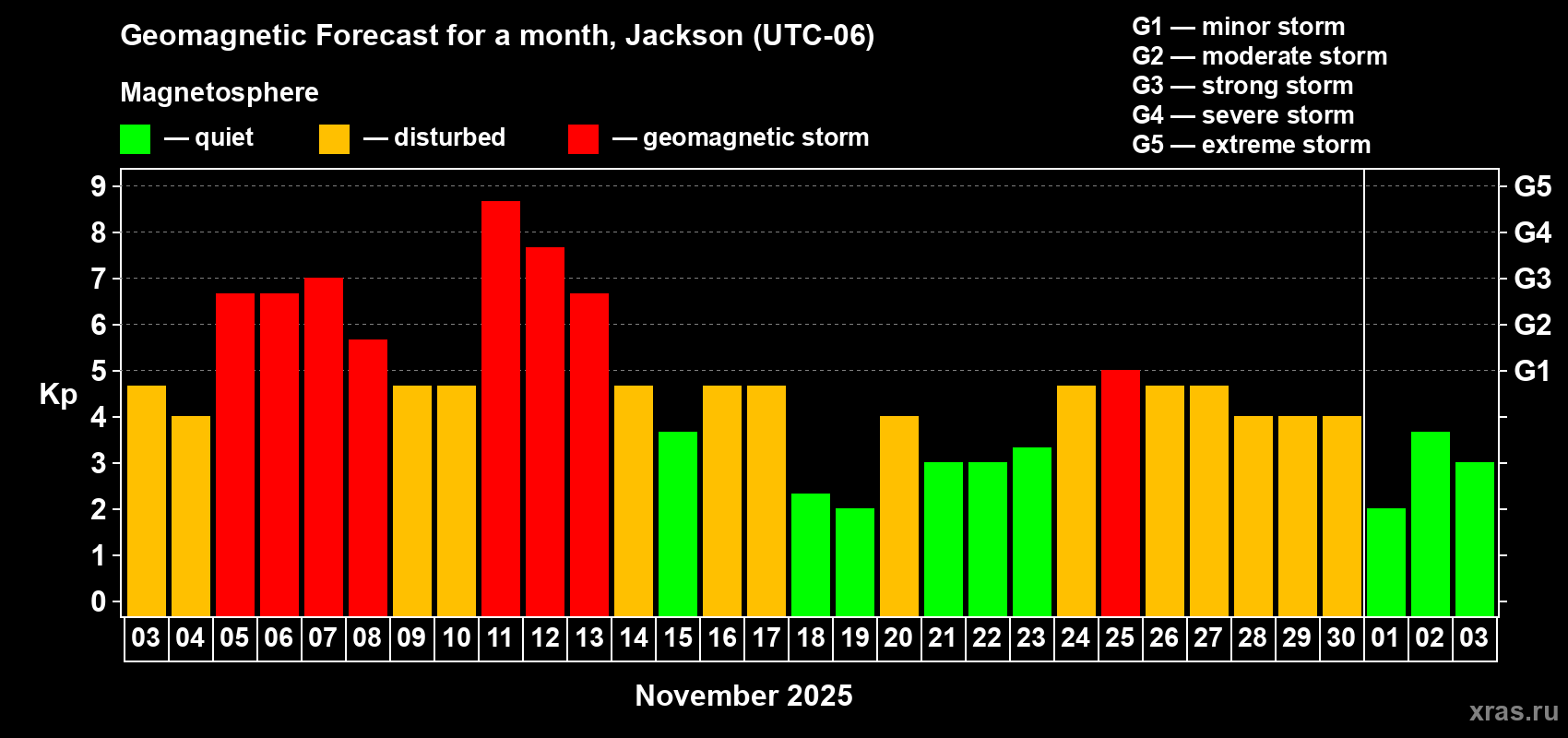 Geomagnetic Forecast for a month, Jackson (UTC-06)

Magnetosphere

— quiet — disturbed — geomagnetic storm

G1 — minor storm
G2 — moderate storm
G3 — strong storm
G4 — severe storm
G5 — extreme storm

Kp

9
8
7
6
5
4
3
2
1
0

G5
G4
G3
G2
G1

03 04 05 06 07 08 09 10 11 12 13 14 15 16 17 18 19 20 21 22 23 24 25 26 27 28 29 30 01 02 03

November 2025

xras.ru